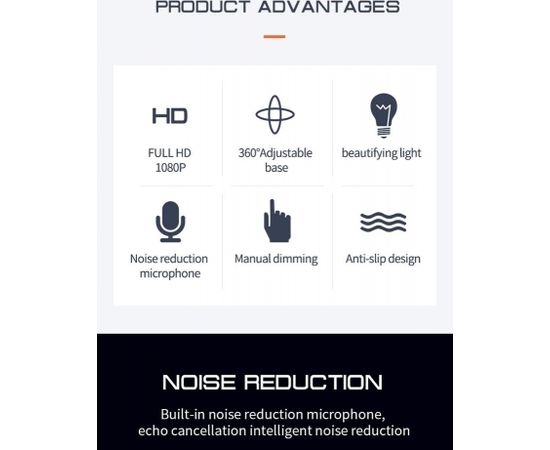 PRODUCT ADVANTAGES

HD

FULL HD 1080P

360°Adjustable base

beautifying light

Noise reduction microphone

Manual dimming

Anti-slip design

NOISE REDUCTION

Built-in noise reduction microphone, echo cancellation intelligent noise reduction